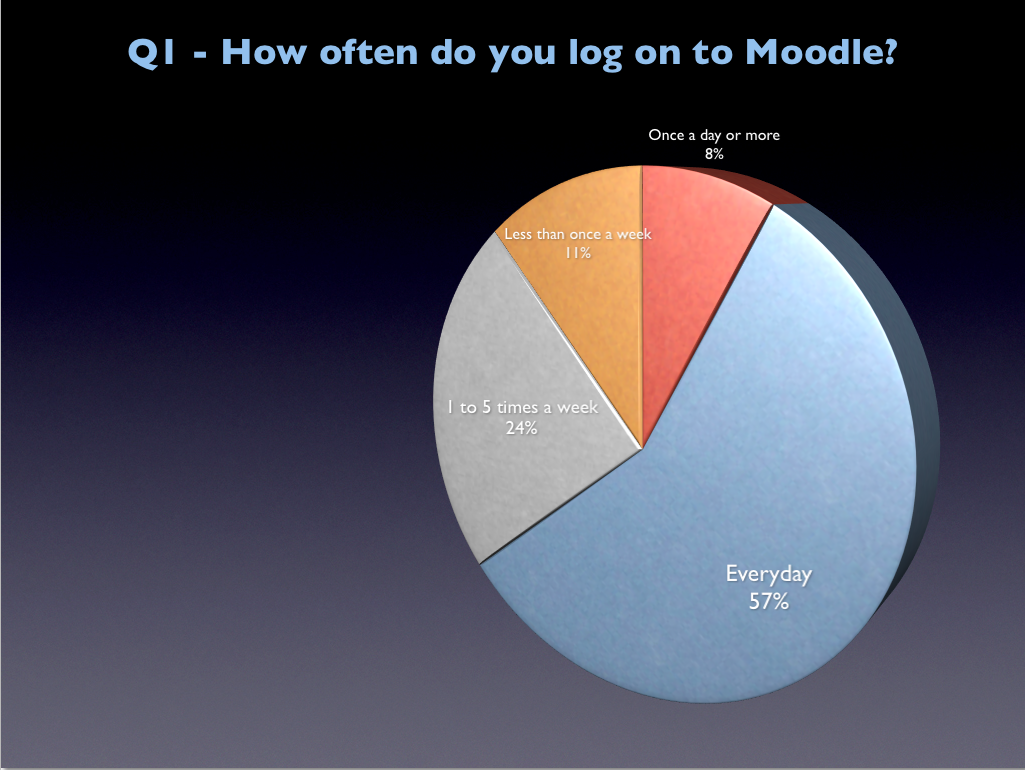 Q1 - How often do you log on to Moodle?

Once a day or more
8%

Less than once a week
11%

1 to 5 times a week
24%

Everyday
57%